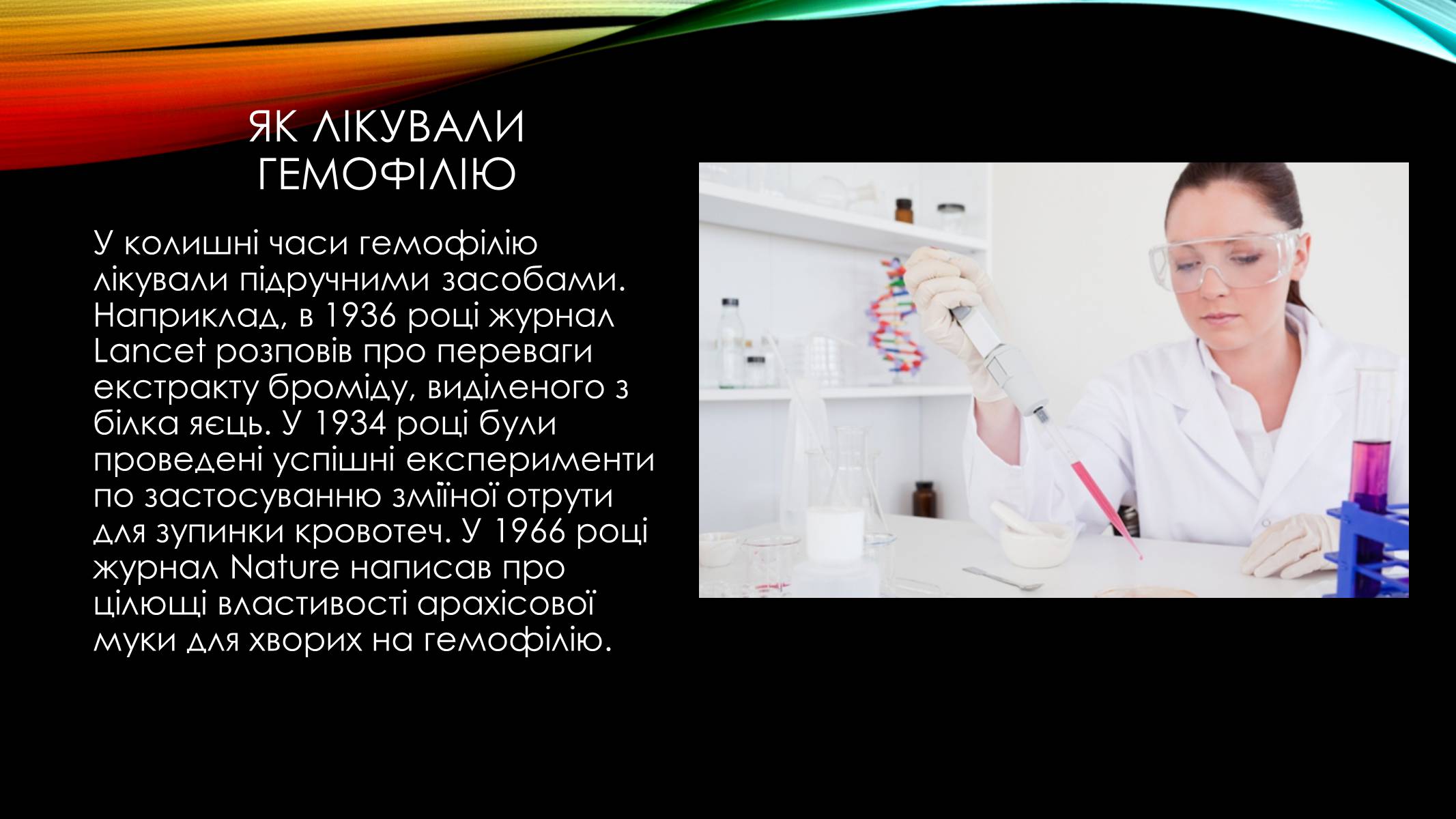 ЯК ЛІКУВАЛИ ГЕМОФІЛІЮ

У колишні часи гемофілію лікували підручними засобами. Наприклад, в 1936 році журнал Lancet розповів про переваги екстракту броміду, виділеного з білка яєць. У 1934 році були проведені успішні експерименти по застосуванню зміїної отрути для зупинки кровотеч. У 1966 році журнал Nature написав про цілющі властивості арахісової муки для хворих на гемофілію.